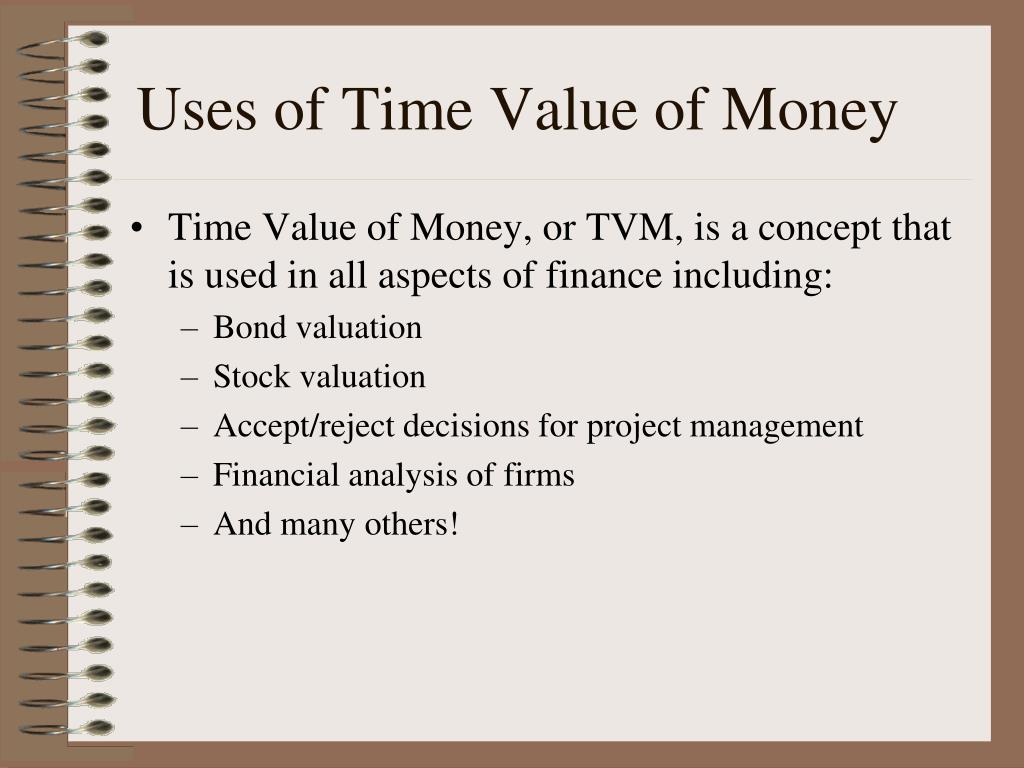 Uses of Time Value of Money

• Time Value of Money, or TVM, is a concept that is used in all aspects of finance including:
– Bond valuation
– Stock valuation
– Accept/reject decisions for project management
– Financial analysis of firms
– And many others!